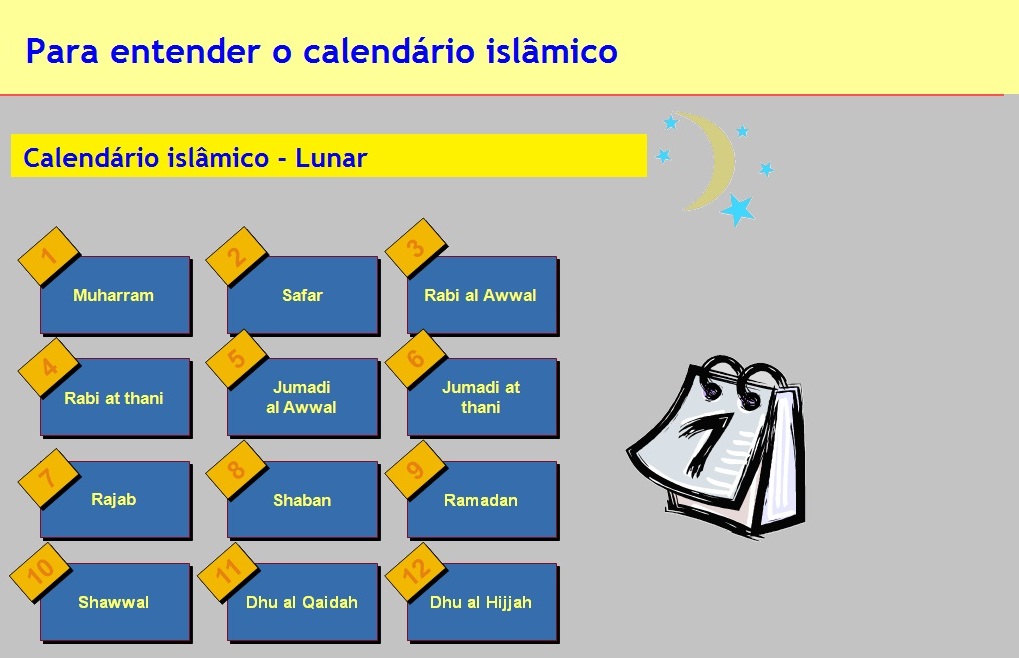 Para entender o calendário islâmico

Calendário islâmico - Lunar

1 Muharram

2 Safar

3 Rabi al Awwal

4 Rabi at thani

5 Jumadi al Awwal

6 Jumadi at thani

7 Rajab

8 Shaban

9 Ramadan

10 Shawwal

11 Dhu al Qaidah

12 Dhu al Hijjah

7